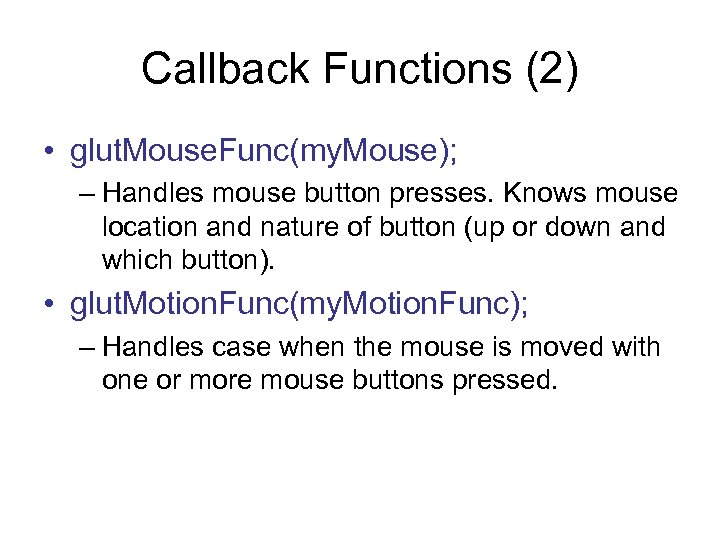 Callback Functions (2)

• glutMouseFunc(myMouse);

– Handles mouse button presses. Knows mouse location and nature of button (up or down and which button).

• glutMotionFunc(myMotionFunc);

– Handles case when the mouse is moved with one or more mouse buttons pressed.